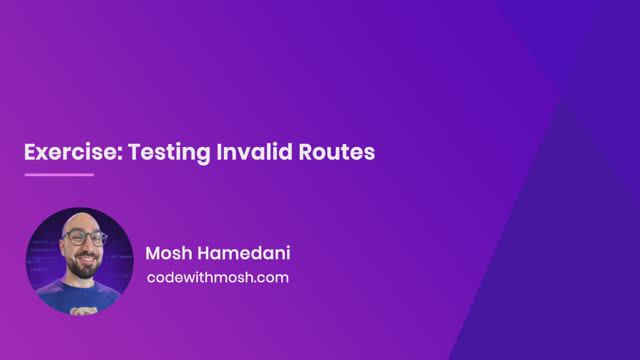 Exercise: Testing Invalid Routes

Mosh Hamedani
codewithmosh.com